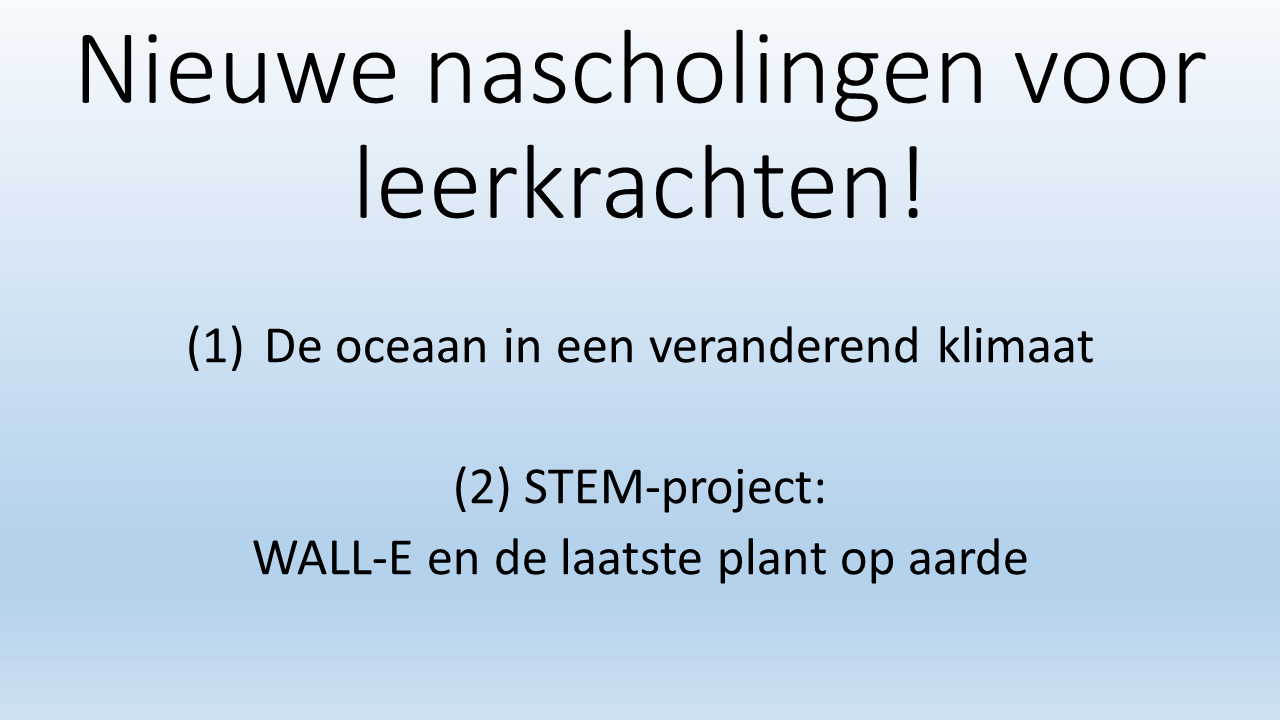 Nieuwe nascholingen voor leerkrachten!

(1) De oceaan in een veranderend klimaat

(2) STEM-project:
WALL-E en de laatste plant op aarde